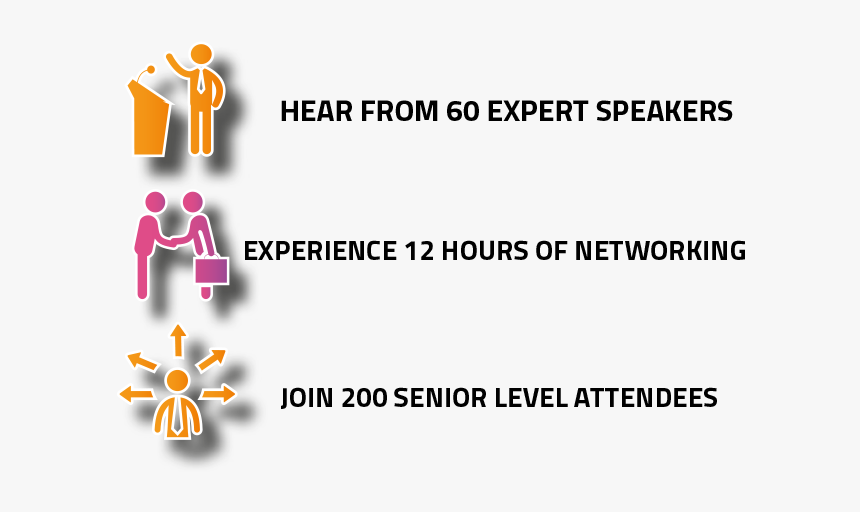 HEAR FROM 60 EXPERT SPEAKERS

EXPERIENCE 12 HOURS OF NETWORKING

JOIN 200 SENIOR LEVEL ATTENDEES